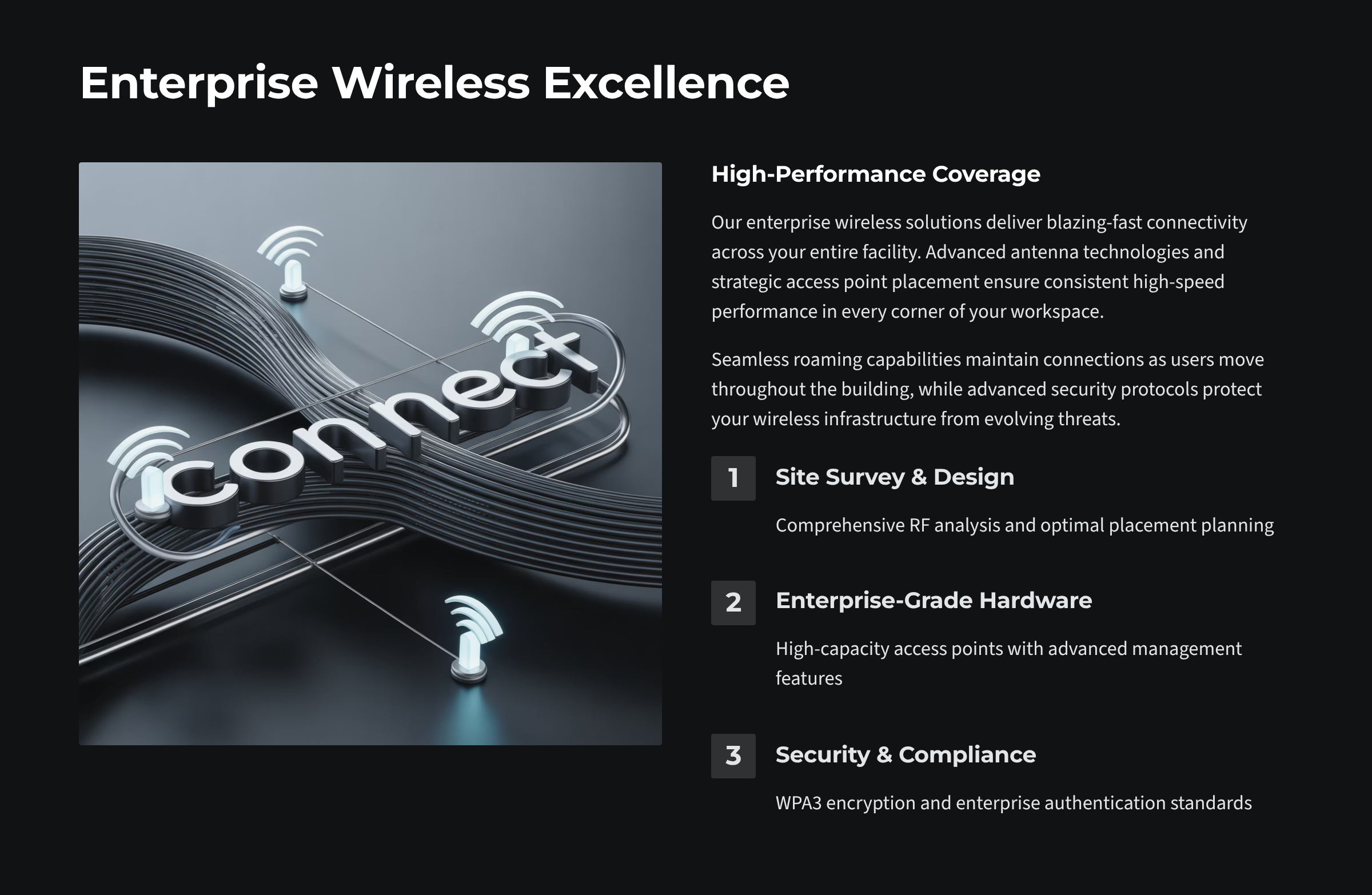 Enterprise Wireless Excellence

connect

High-Performance Coverage

Our enterprise wireless solutions deliver blazing-fast connectivity across your entire facility. Advanced antenna technologies and strategic access point placement ensure consistent high-speed performance in every corner of your workspace.

Seamless roaming capabilities maintain connections as users move throughout the building, while advanced security protocols protect your wireless infrastructure from evolving threats.

1 Site Survey & Design

Comprehensive RF analysis and optimal placement planning

2 Enterprise-Grade Hardware

High-capacity access points with advanced management features

3 Security & Compliance

WPA3 encryption and enterprise authentication standards